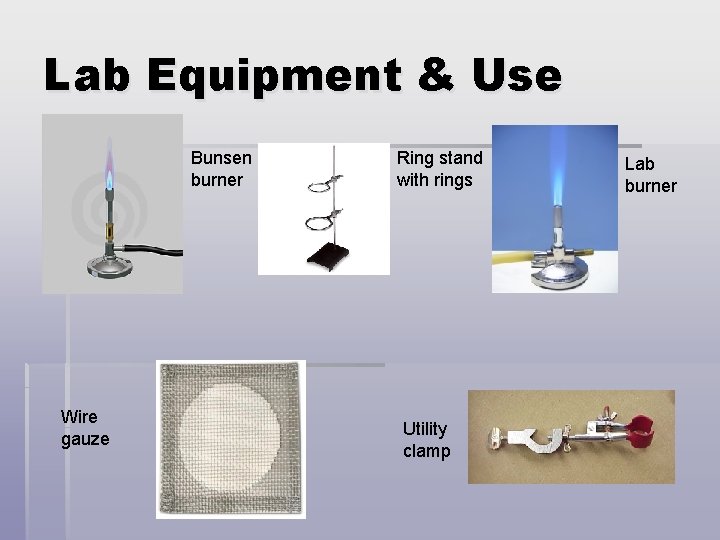 Lab Equipment & Use

Bunsen burner

Ring stand with rings

Lab burner

Wire gauze

Utility clamp